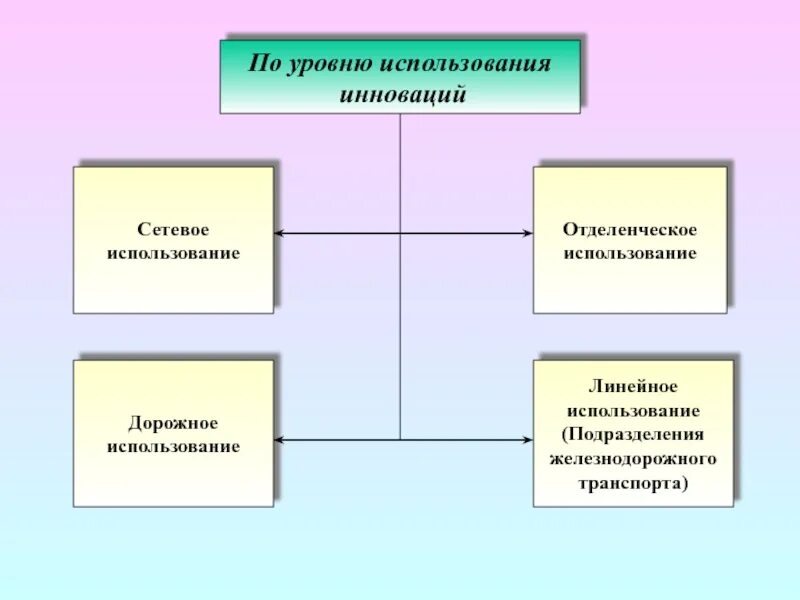 По уровню использования инноваций

Сетевое использование

Отделенческое использование

Дорожное использование

Линейное использование (Подразделения железнодорожного транспорта)